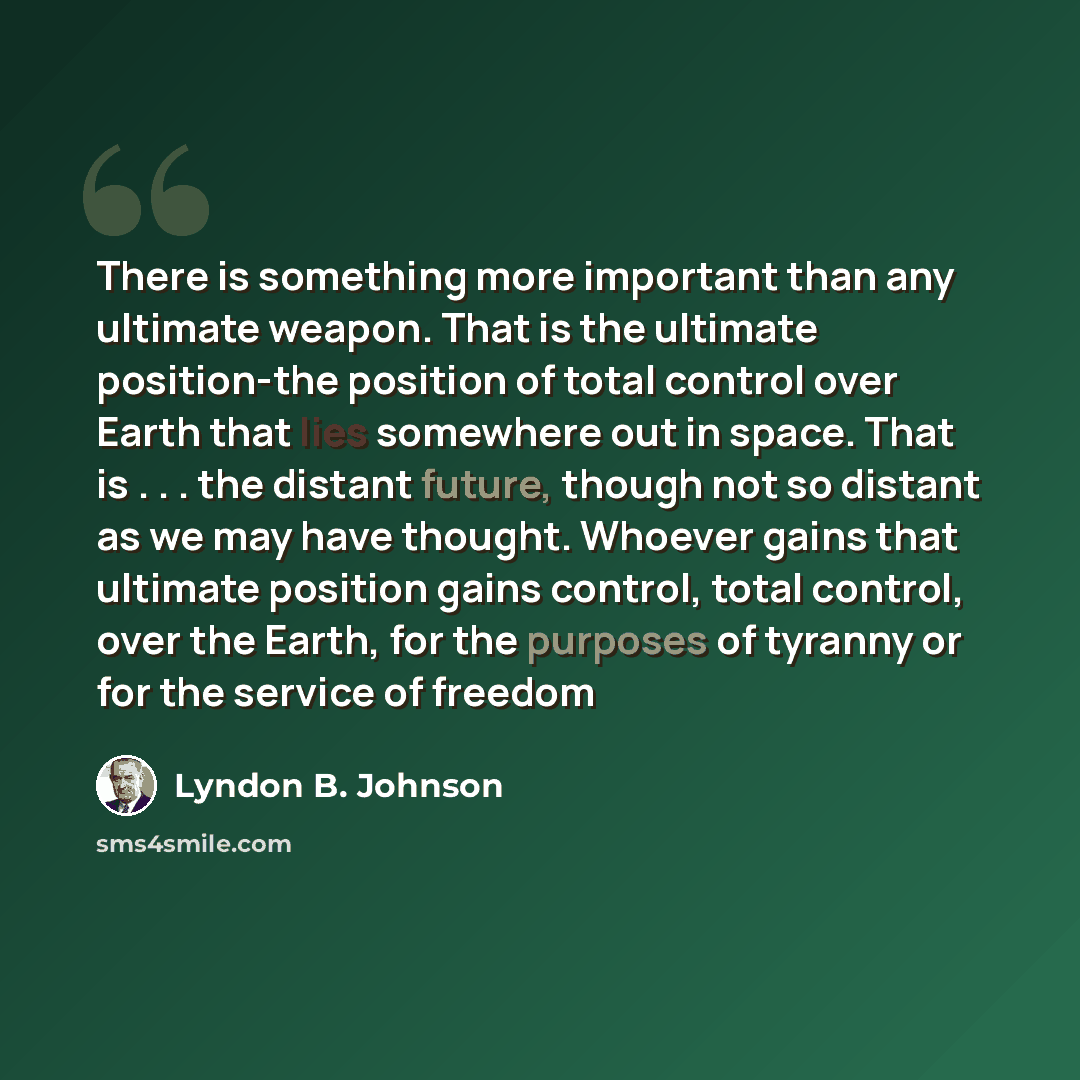 There is something more important than any ultimate weapon. That is the ultimate position-the position of total control over Earth that lies somewhere out in space. That is . . . the distant future, though not so distant as we may have thought. Whoever gains that ultimate position gains control, total control, over the Earth, for the purposes of tyranny or for the service of freedom

Lyndon B. Johnson

sms4smile.com